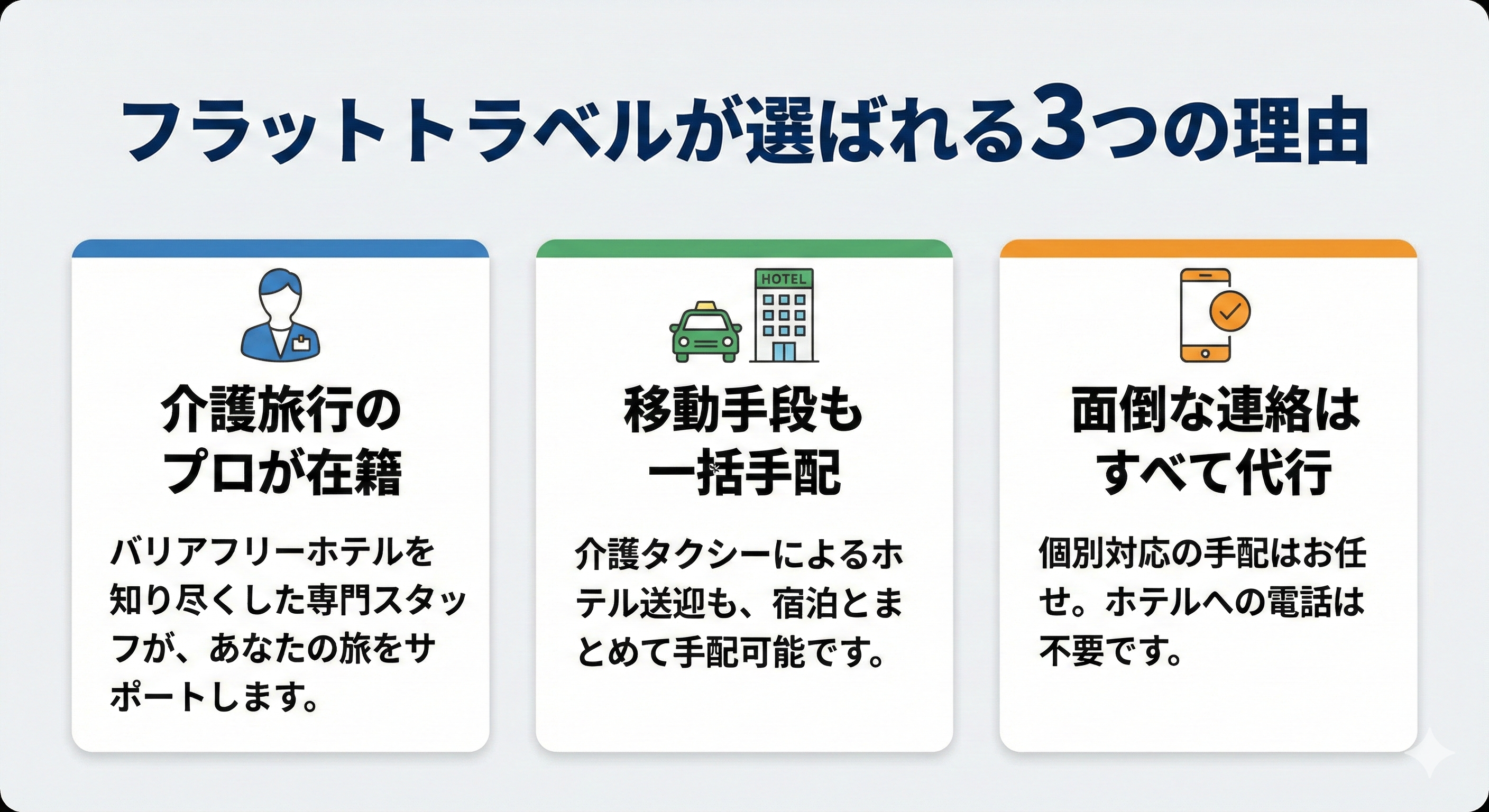 フラットトラベルが選ばれる3つの理由

介護旅行のプロが在籍

バリアフリーホテルを知り尽くした専門スタッフが、あなたの旅をサポートします。

HOTEL

移動手段も一括手配

介護タクシーによるホテル送迎も、宿泊とまとめて手配可能です。

面倒な連絡はすべて代行

個別対応の手配はお任せ。ホテルへの電話は不要です。